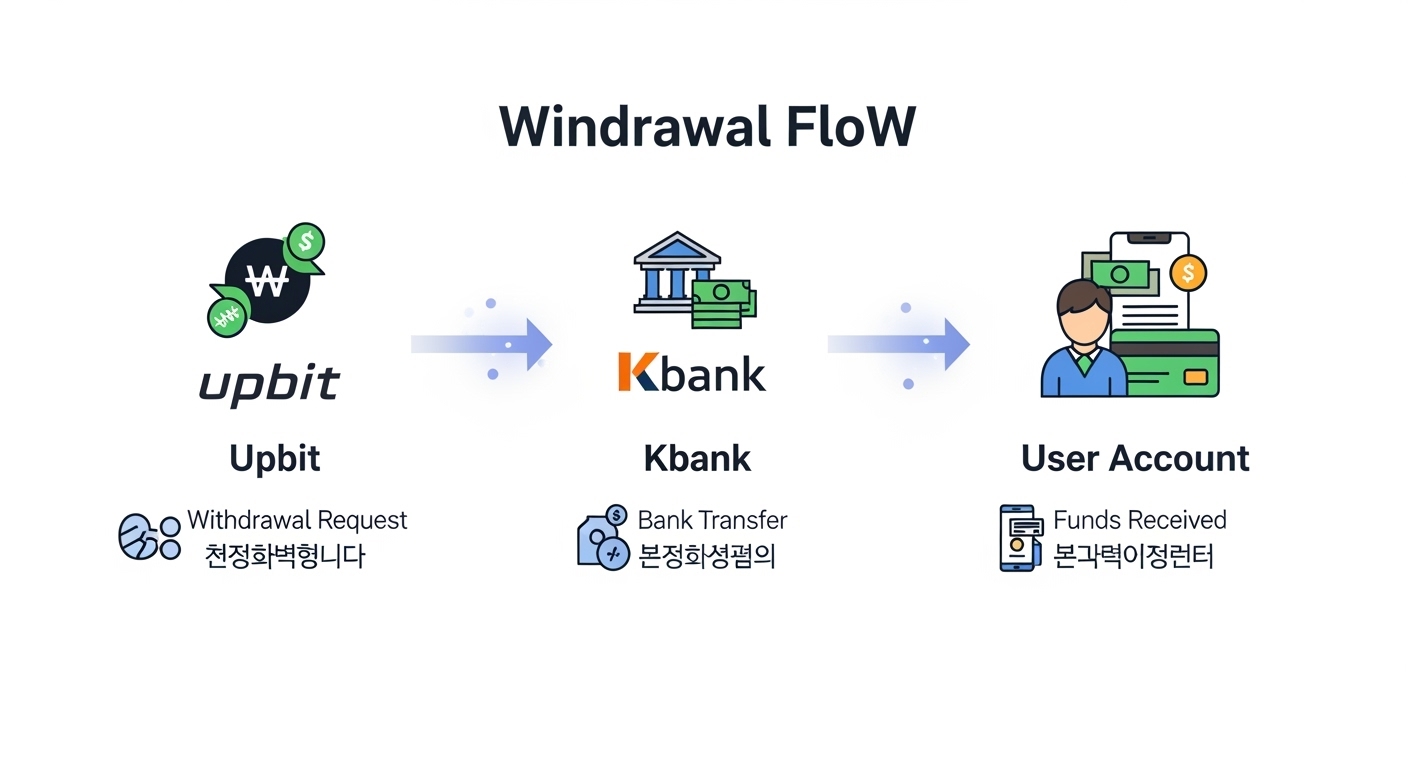 Windrawal FloW

upbit

Upbit

Withdrawal Request
천정화벽형니다

Kbank

Kbank

Bank Transfer
본정화셩폄의

User Account

Funds Received
본각력이정런터